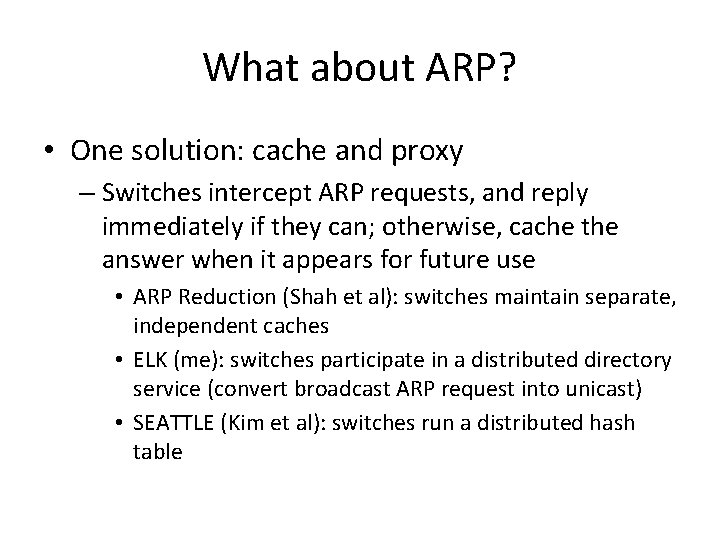 What about ARP?

• One solution: cache and proxy

– Switches intercept ARP requests, and reply immediately if they can; otherwise, cache the answer when it appears for future use

• ARP Reduction (Shah et al): switches maintain separate, independent caches

• ELK (me): switches participate in a distributed directory service (convert broadcast ARP request into unicast)

• SEATTLE (Kim et al): switches run a distributed hash table